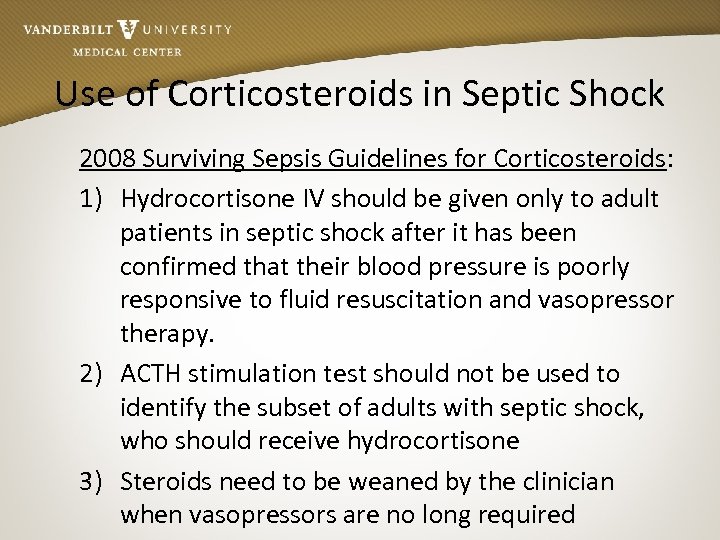 VANDERBILT UNIVERSITY
MEDICAL CENTER

Use of Corticosteroids in Septic Shock

2008 Surviving Sepsis Guidelines for Corticosteroids:

1) Hydrocortisone IV should be given only to adult patients in septic shock after it has been confirmed that their blood pressure is poorly responsive to fluid resuscitation and vasopressor therapy.

2) ACTH stimulation test should not be used to identify the subset of adults with septic shock, who should receive hydrocortisone

3) Steroids need to be weaned by the clinician when vasopressors are no long required